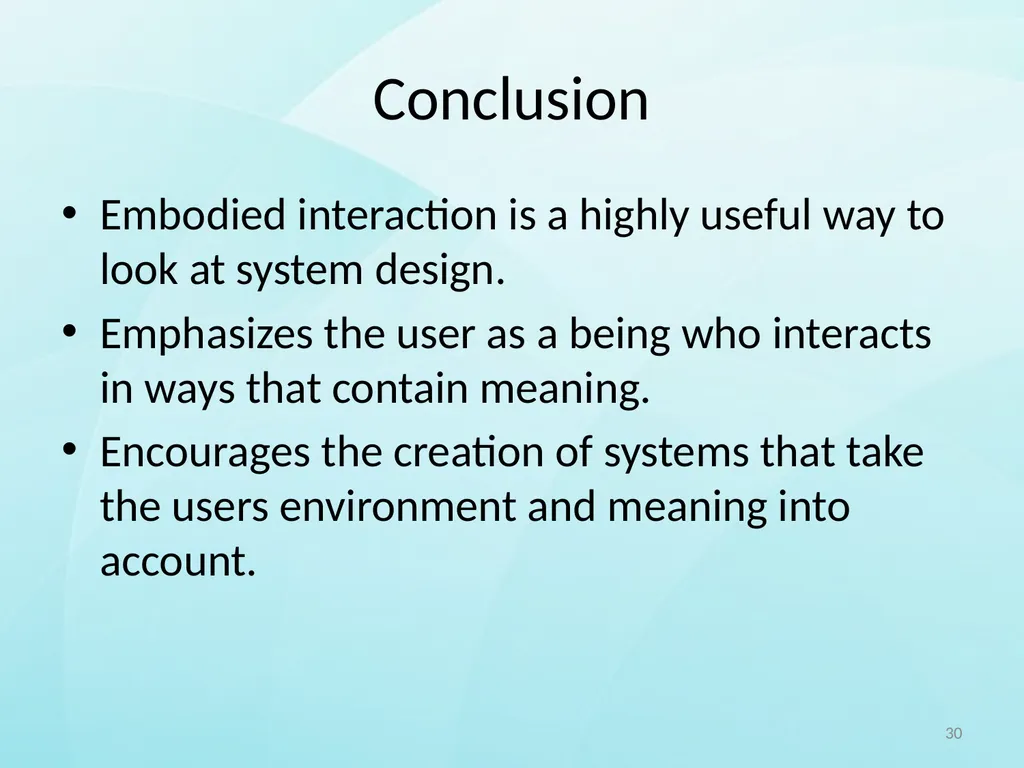 Conclusion

• Embodied interaction is a highly useful way to look at system design.
• Emphasizes the user as a being who interacts in ways that contain meaning.
• Encourages the creation of systems that take the users environment and meaning into account.

30